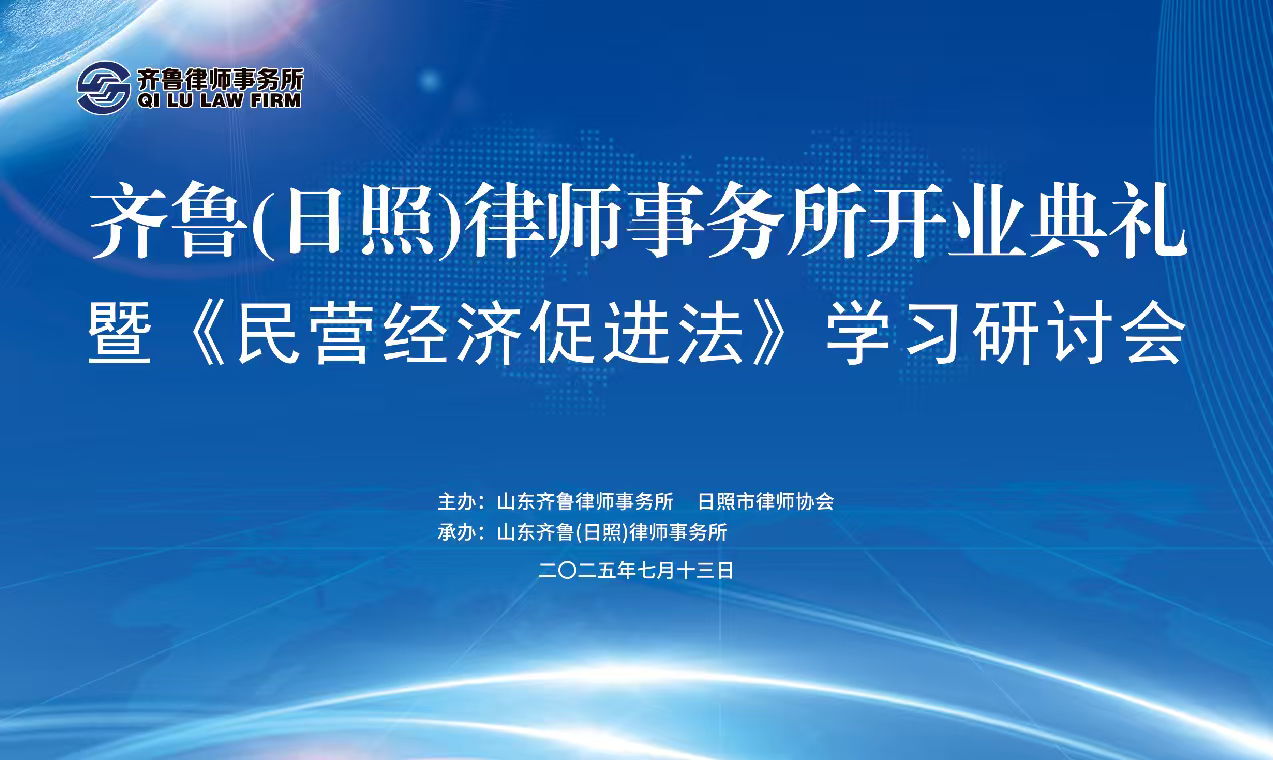 齐鲁律师事务所
QI LU LAW FIRM

齐鲁(日照)律师事务所开业典礼
暨《民营经济促进法》学习研讨会

主办：山东齐鲁律师事务所　日照市律师协会
承办：山东齐鲁(日照)律师事务所

二〇二五年七月十三日